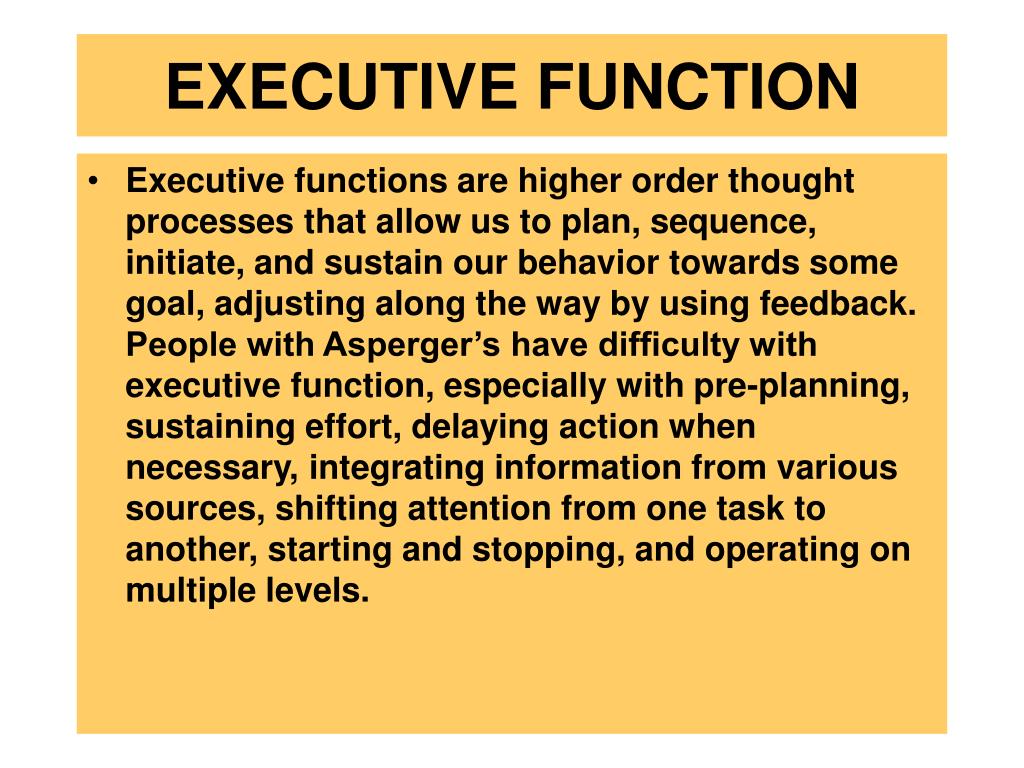 EXECUTIVE FUNCTION

• Executive functions are higher order thought processes that allow us to plan, sequence, initiate, and sustain our behavior towards some goal, adjusting along the way by using feedback. People with Asperger's have difficulty with executive function, especially with pre-planning, sustaining effort, delaying action when necessary, integrating information from various sources, shifting attention from one task to another, starting and stopping, and operating on multiple levels.